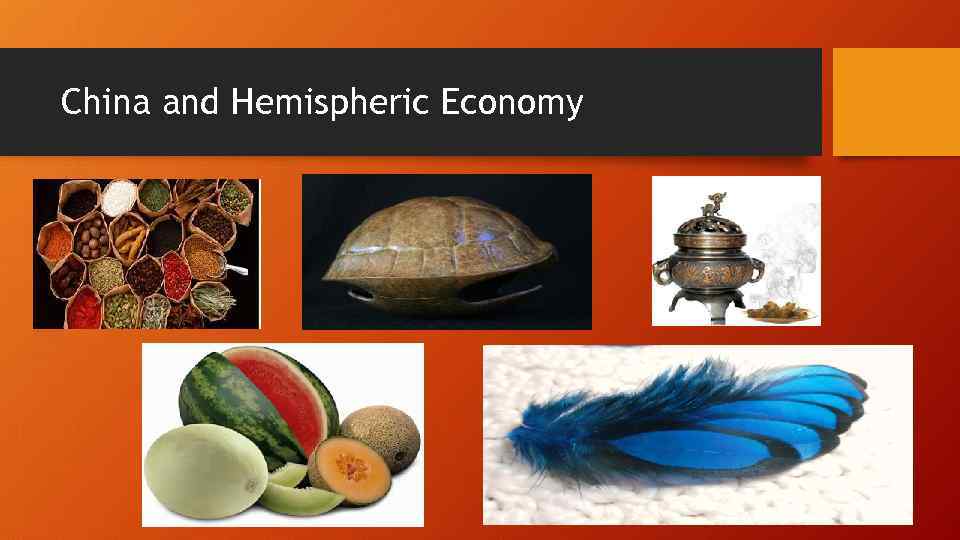 China and Hemispheric Economy